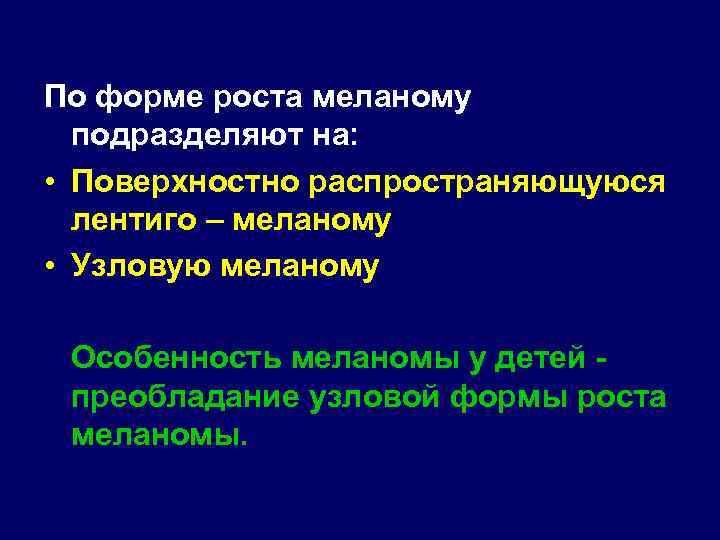 По форме роста меланому подразделяют на:

• Поверхностно распространяющуюся лентиго – меланому
• Узловую меланому

Особенность меланомы у детей - преобладание узловой формы роста меланомы.